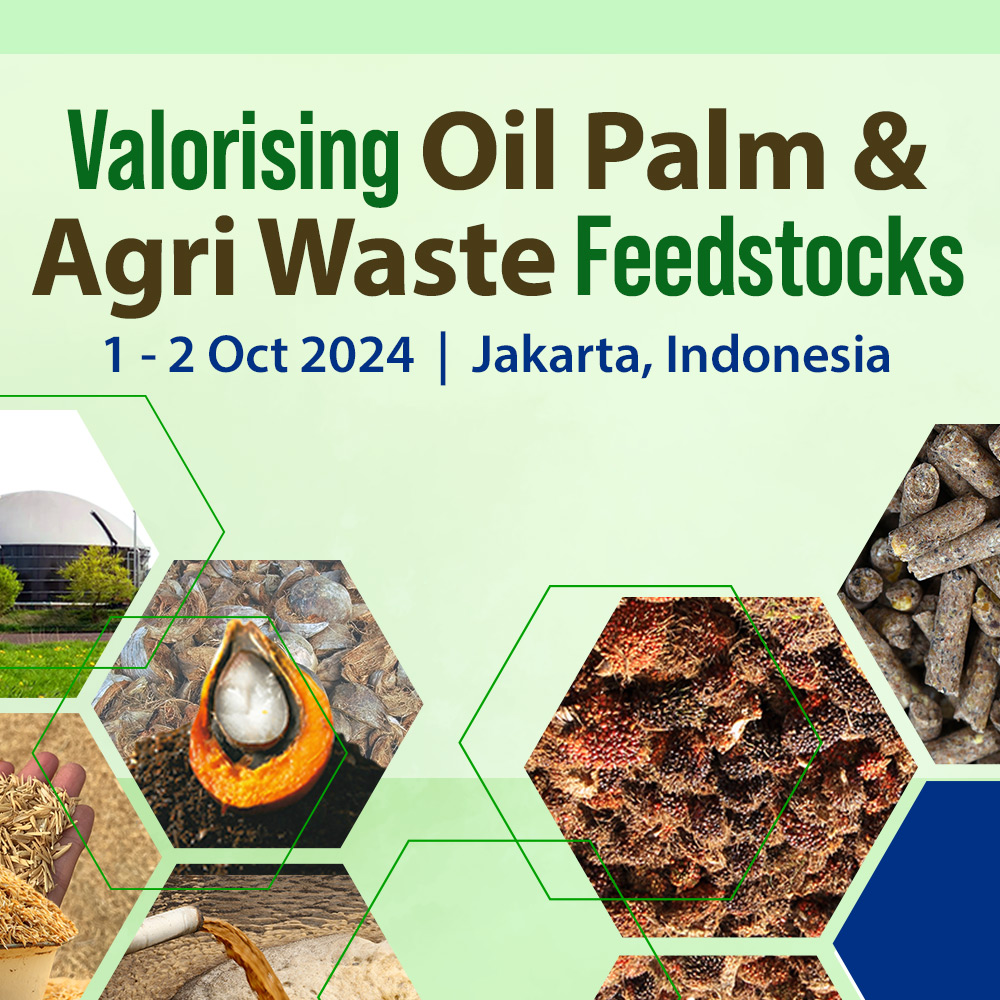 Valorising Oil Palm & Agri Waste Feedstocks
1 - 2 Oct 2024 | Jakarta, Indonesia